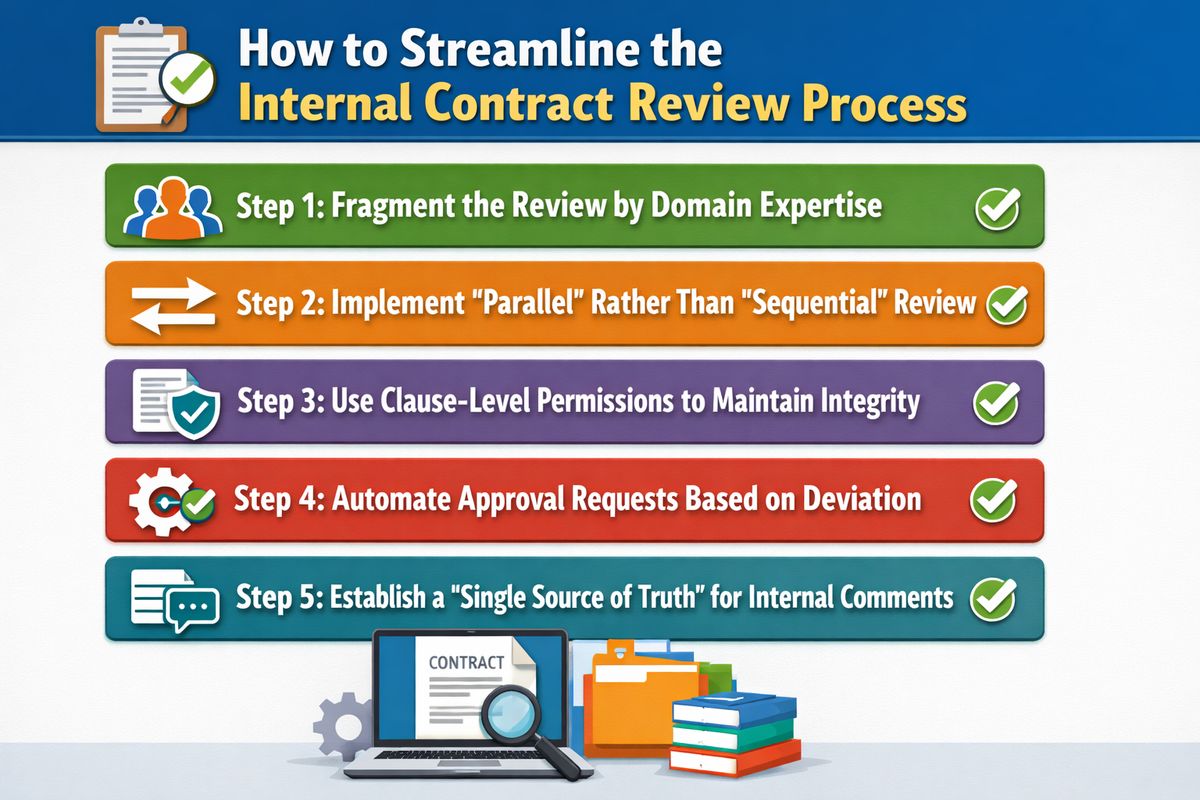 How to Streamline the
Internal Contract Review Process

Step 1: Fragment the Review by Domain Expertise

Step 2: Implement "Parallel" Rather Than "Sequential" Review

Step 3: Use Clause-Level Permissions to Maintain Integrity

Step 4: Automate Approval Requests Based on Deviation

Step 5: Establish a "Single Source of Truth" for Internal Comments

CONTRACT